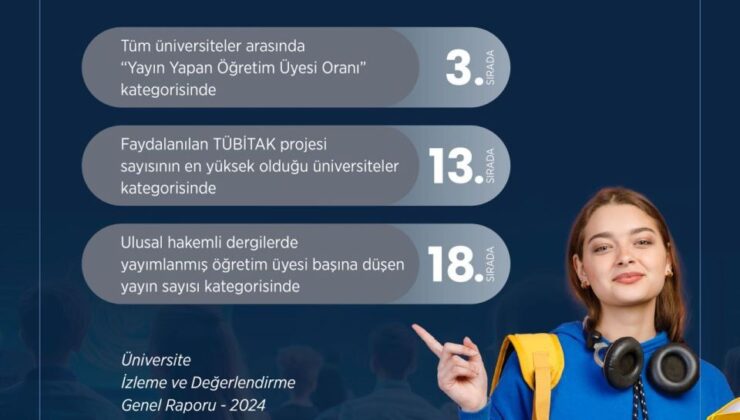 Tüm üniversiteler arasında "Yayın Yapan Öğretim Üyesi Oranı" kategorisinde

3. SIRADA

Faydalanılan TÜBİTAK projesi sayısının en yüksek olduğu üniversiteler kategorisinde

13. SIRADA

Ulusal hakemli dergilerde yayımlanmış öğretim üyesi başına düşen yayın sayısı kategorisinde

18. SIRADA

Üniversite
İzleme ve Değerlendirme
Genel Raporu - 2024